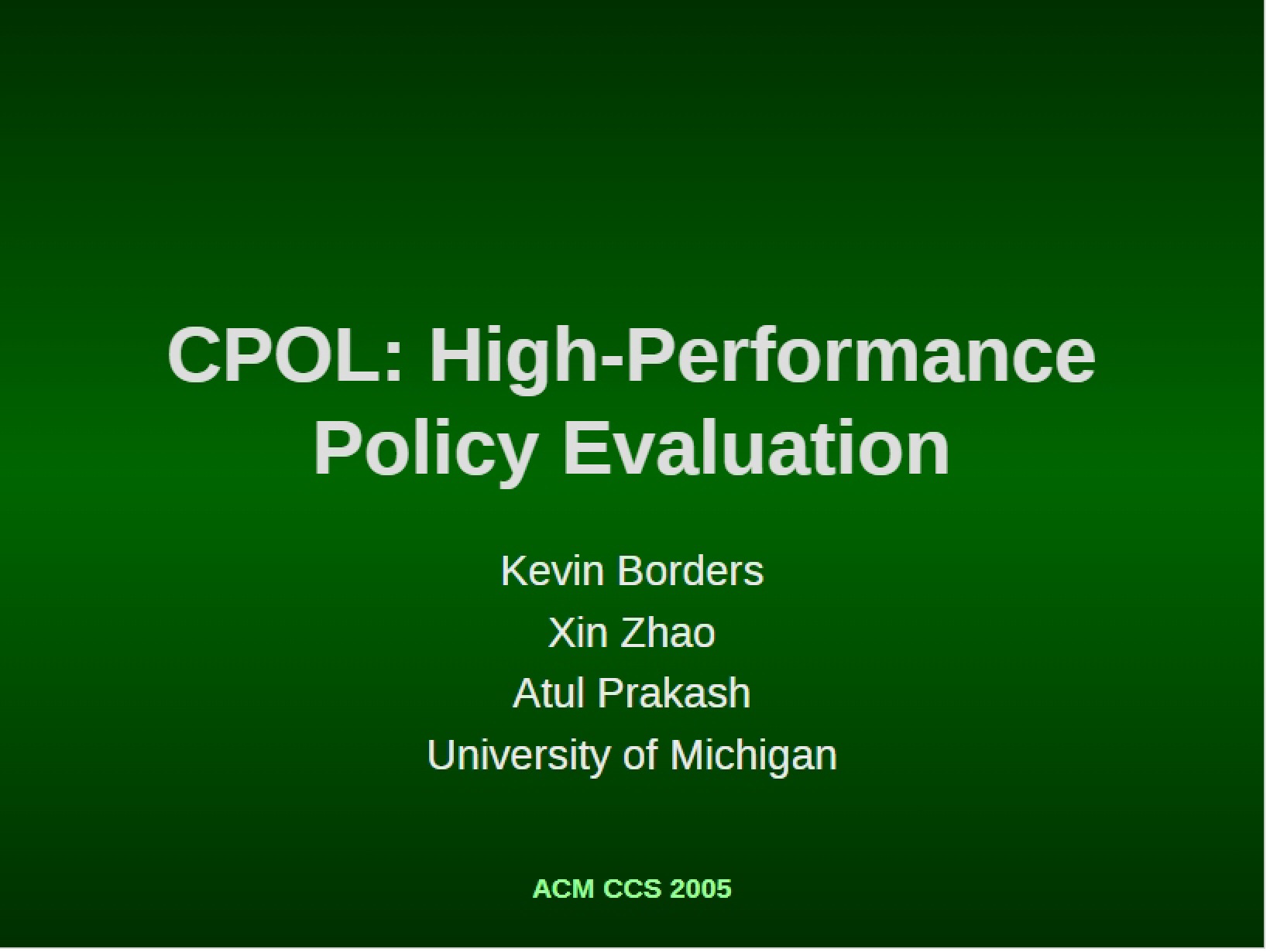 CPOL: High-Performance Policy Evaluation

Kevin Borders
Xin Zhao
Atul Prakash
University of Michigan

ACM CCS 2005